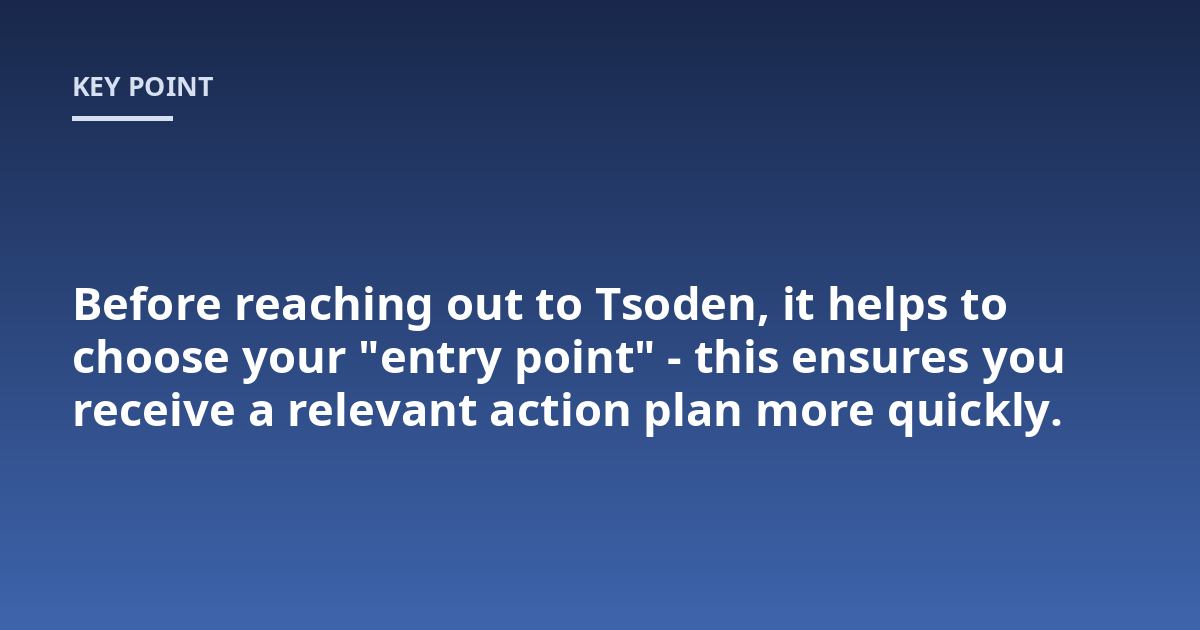 KEY POINT

Before reaching out to Tsoden, it helps to choose your "entry point" - this ensures you receive a relevant action plan more quickly.